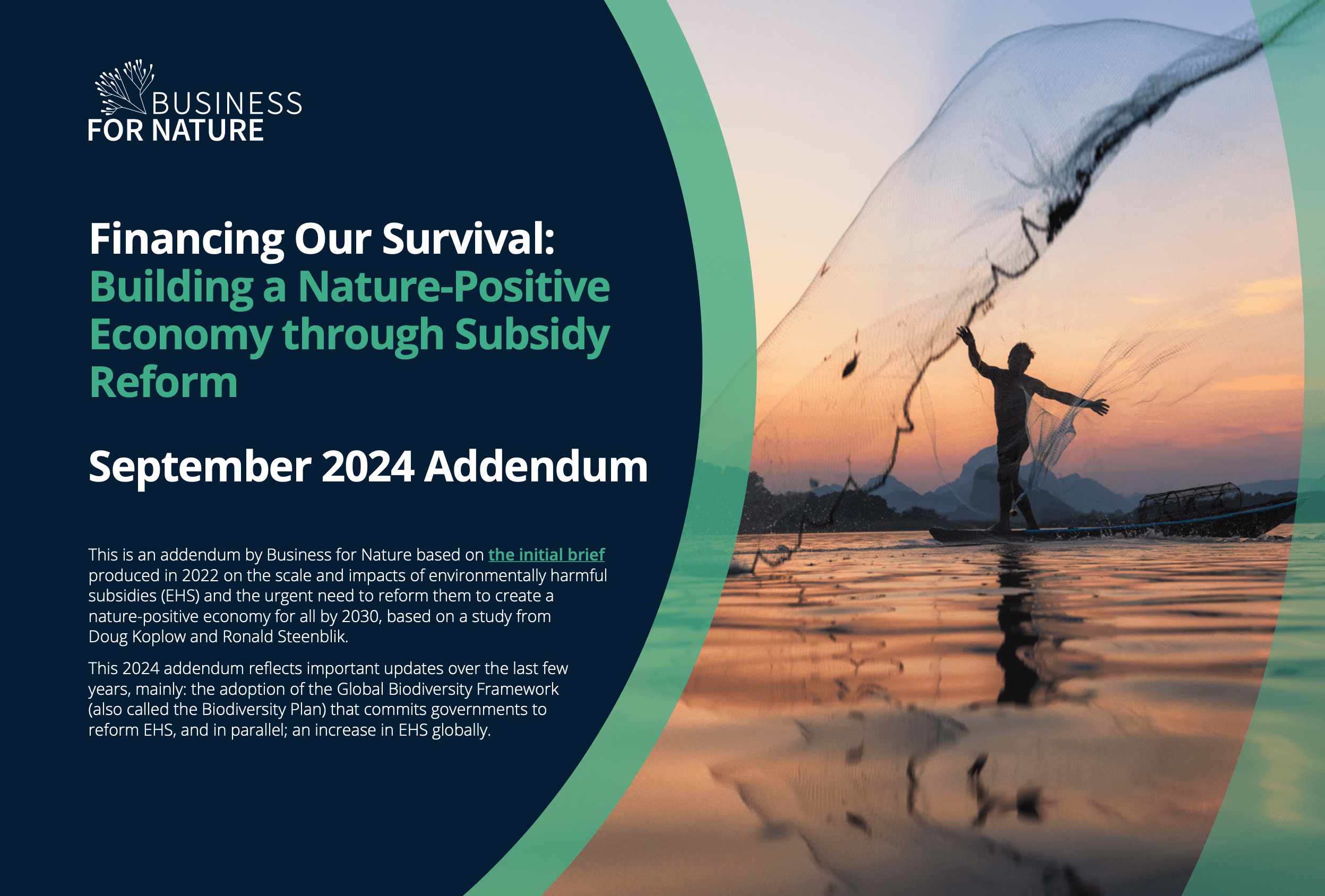 BUSINESS
FOR NATURE

Financing Our Survival:
Building a Nature-Positive Economy through Subsidy Reform

September 2024 Addendum

This is an addendum by Business for Nature based on the initial brief produced in 2022 on the scale and impacts of environmentally harmful subsidies (EHS) and the urgent need to reform them to create a nature-positive economy for all by 2030, based on a study from Doug Koplow and Ronald Steenblik.

This 2024 addendum reflects important updates over the last few years, mainly: the adoption of the Global Biodiversity Framework (also called the Biodiversity Plan) that commits governments to reform EHS, and in parallel; an increase in EHS globally.